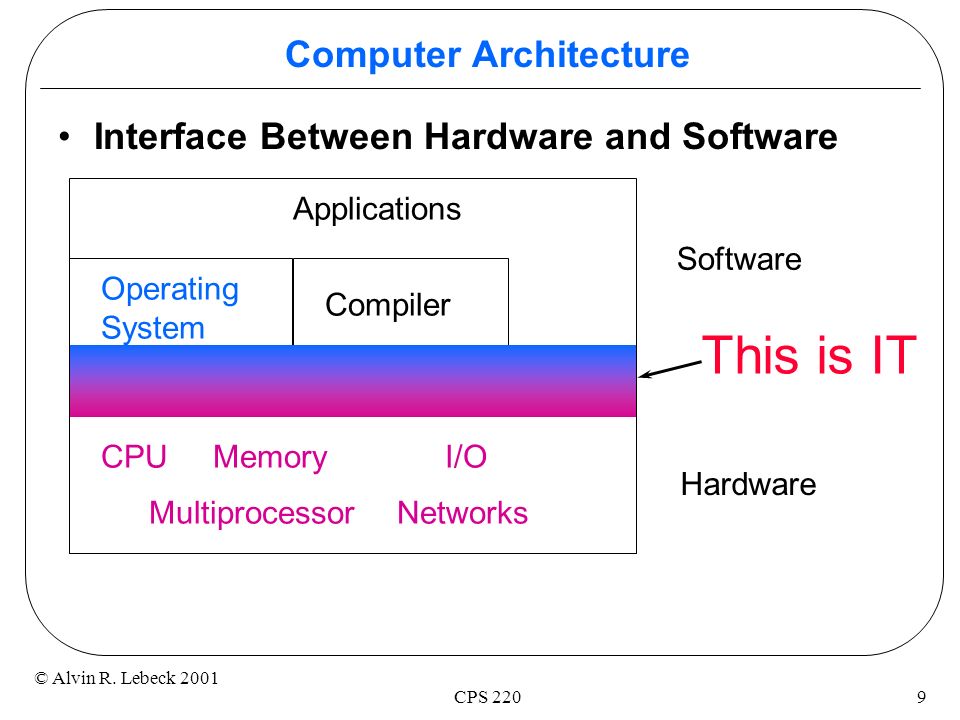 Computer Architecture

• Interface Between Hardware and Software

Applications

Operating System

Compiler

Software

This is IT

CPU Memory I/O

Multiprocessor Networks

Hardware

© Alvin R. Lebeck 2001

CPS 220

9